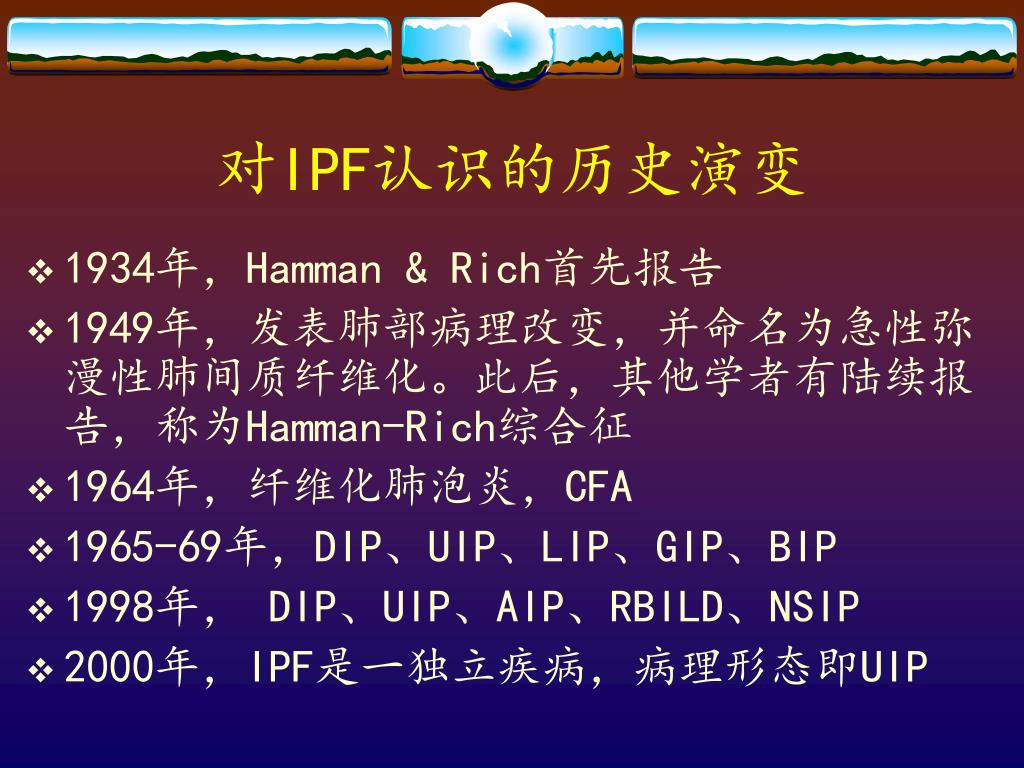 对IPF认识的历史演变

❖ 1934年，Hamman & Rich首先报告

❖ 1949年，发表肺部病理改变，并命名为急性弥漫性肺间质纤维化。此后，其他学者有陆续报告，称为Hamman-Rich综合征

❖ 1964年，纤维化肺泡炎，CFA

❖ 1965-69年，DIP、UIP、LIP、GIP、BIP

❖ 1998年， DIP、UIP、AIP、RBILD、NSIP

❖ 2000年，IPF是一独立疾病，病理形态即UIP